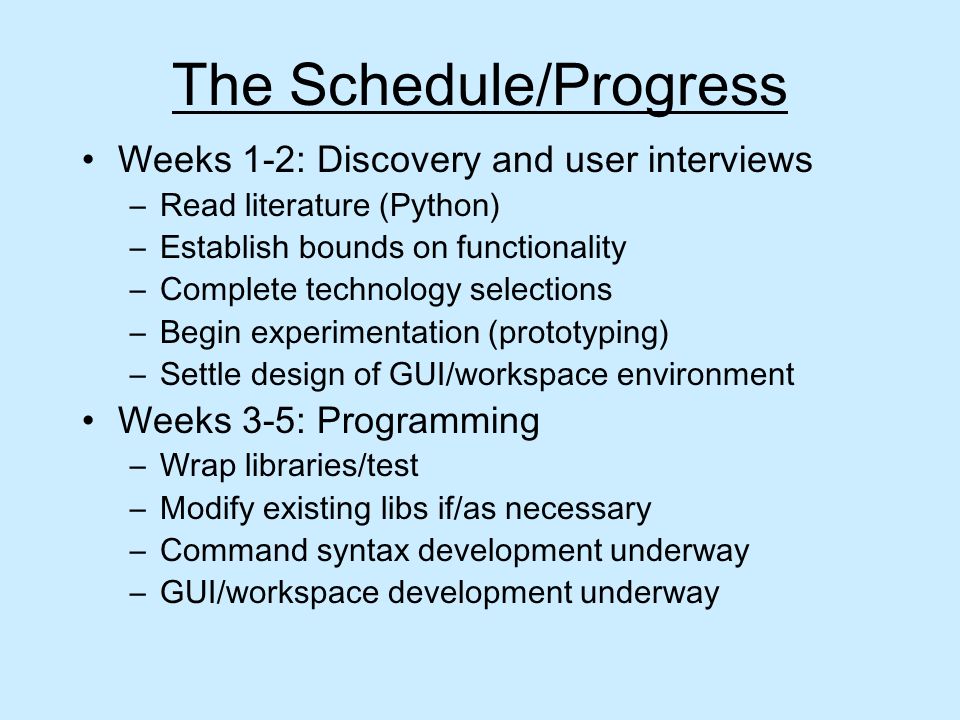 The Schedule/Progress

• Weeks 1-2: Discovery and user interviews
– Read literature (Python)
– Establish bounds on functionality
– Complete technology selections
– Begin experimentation (prototyping)
– Settle design of GUI/workspace environment

• Weeks 3-5: Programming
– Wrap libraries/test
– Modify existing libs if/as necessary
– Command syntax development underway
– GUI/workspace development underway